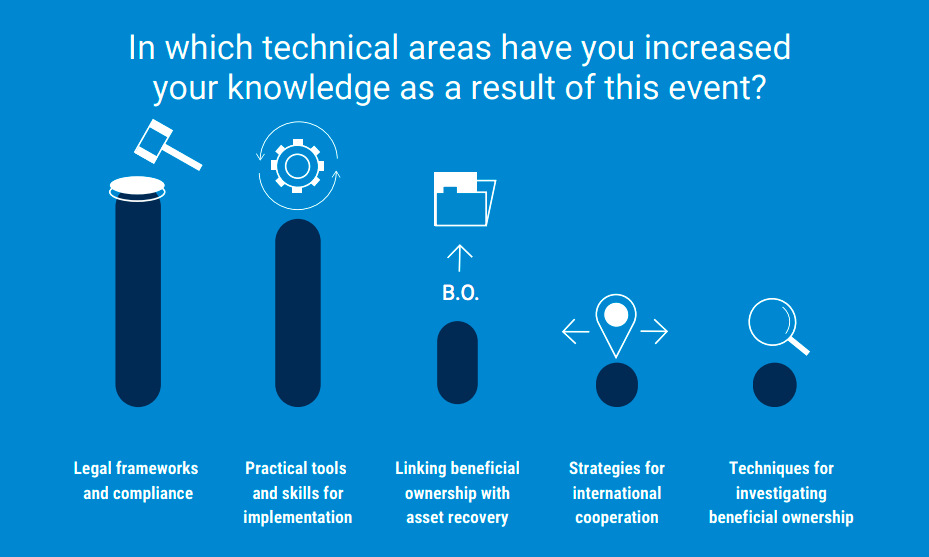 In which technical areas have you increased your knowledge as a result of this event?

B.O.

Legal frameworks and compliance

Practical tools and skills for implementation

Linking beneficial ownership with asset recovery

Strategies for international cooperation

Techniques for investigating beneficial ownership